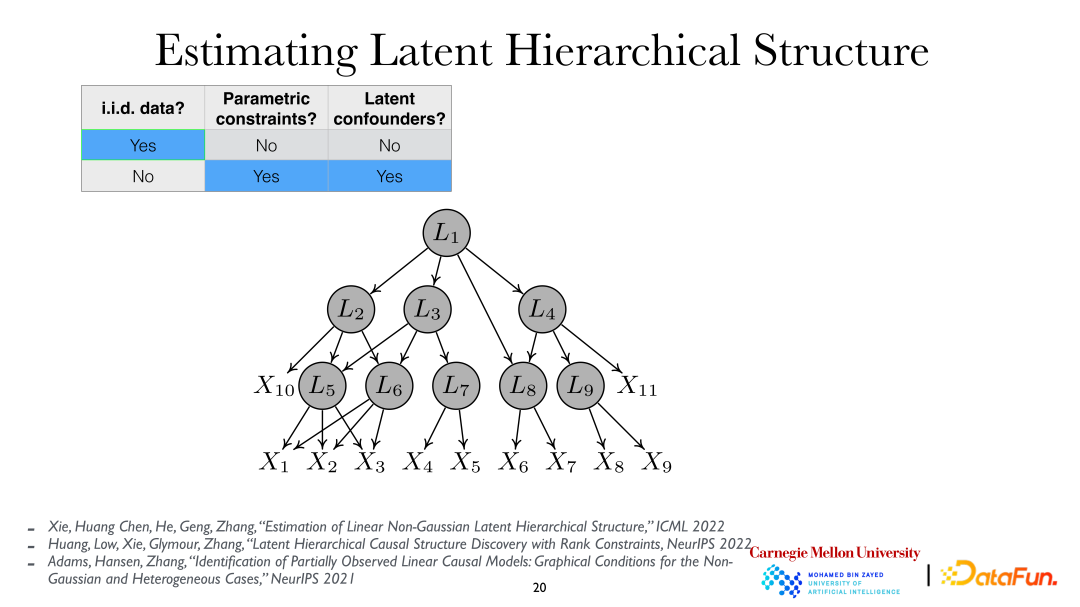 Estimating Latent Hierarchical Structure

| i.i.d. data? | Parametric constraints? | Latent confounders? |
|---|---|---|
| Yes | No | No |
| No | Yes | Yes |

$L_1$

$L_2$ $L_3$ $L_4$

$X_{10}$ $L_5$ $L_6$ $L_7$ $L_8$ $L_9$ $X_{11}$

$X_1$ $X_2$ $X_3$ $X_4$ $X_5$ $X_6$ $X_7$ $X_8$ $X_9$

- Xie, Huang Chen, He, Geng, Zhang, "Estimation of Linear Non-Gaussian Latent Hierarchical Structure," ICML 2022
- Huang, Low, Xie, Glymour, Zhang, "Latent Hierarchical Causal Structure Discovery with Rank Constraints, NeurIPS 2022
- Adams, Hansen, Zhang, "Identification of Partially Observed Linear Causal Models: Graphical Conditions for the Non-Gaussian and Heterogeneous Cases," NeurIPS 2021

20

Carnegie Mellon University

MOHAMED BIN ZAYED UNIVERSITY OF ARTIFICIAL INTELLIGENCE

DataFun.